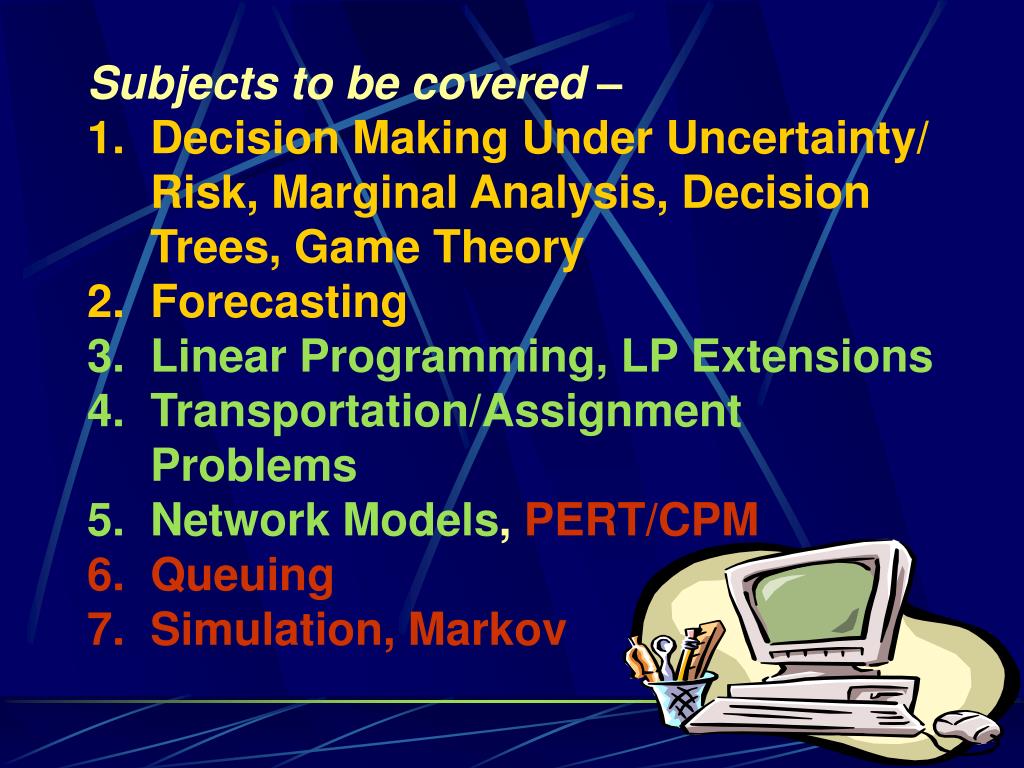 Subjects to be covered –

1. Decision Making Under Uncertainty/ Risk, Marginal Analysis, Decision Trees, Game Theory
2. Forecasting
3. Linear Programming, LP Extensions
4. Transportation/Assignment Problems
5. Network Models, PERT/CPM
6. Queuing
7. Simulation, Markov